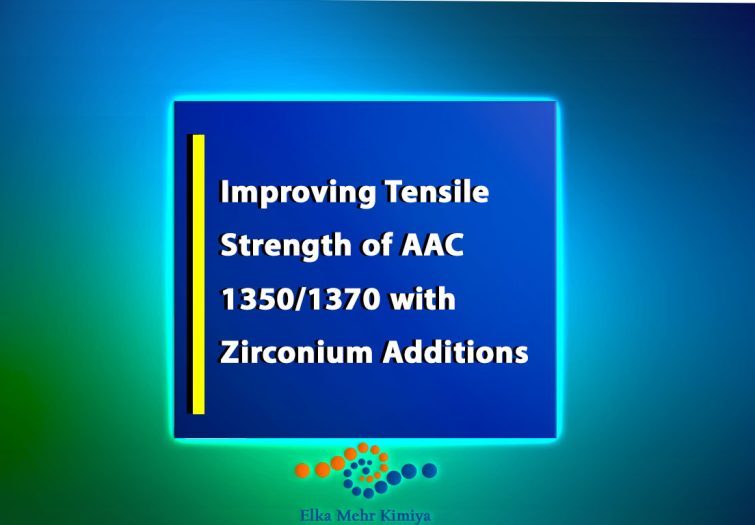 Improving Tensile Strength of AAC 1350/1370 with Zirconium Additions

Elka Mehr Kimiya